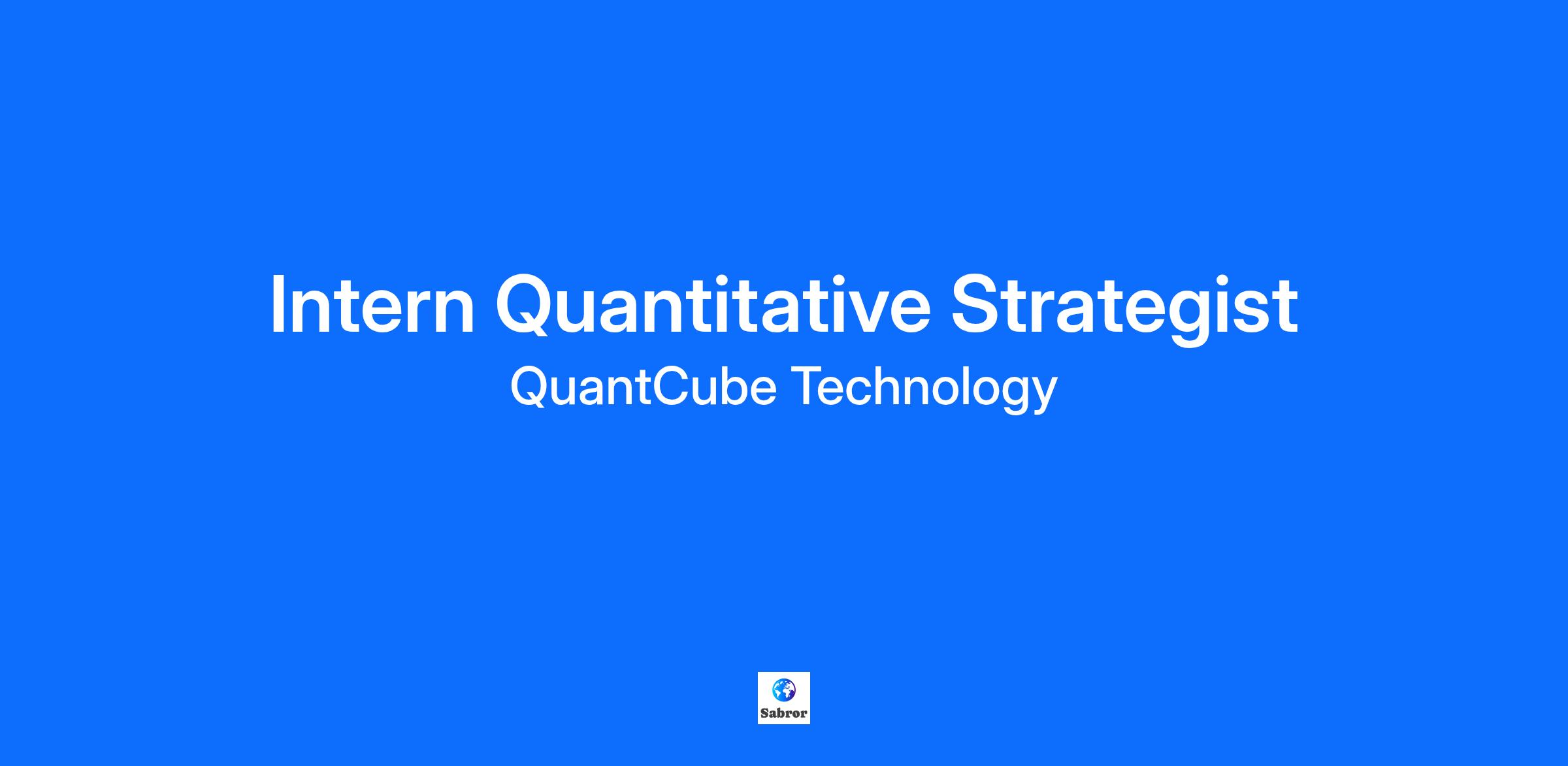 Intern Quantitative Strategist

QuantCube Technology

Sabror